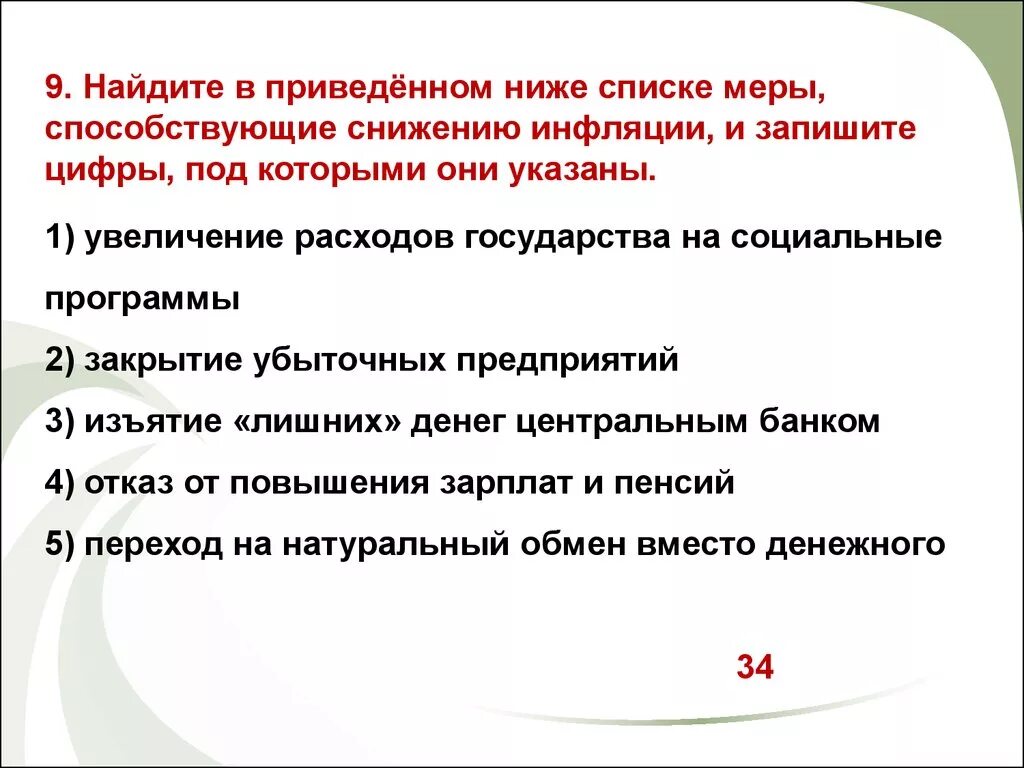 9. Найдите в приведённом ниже списке меры, способствующие снижению инфляции, и запишите цифры, под которыми они указаны.

1) увеличение расходов государства на социальные программы

2) закрытие убыточных предприятий

3) изъятие «лишних» денег центральным банком

4) отказ от повышения зарплат и пенсий

5) переход на натуральный обмен вместо денежного

34